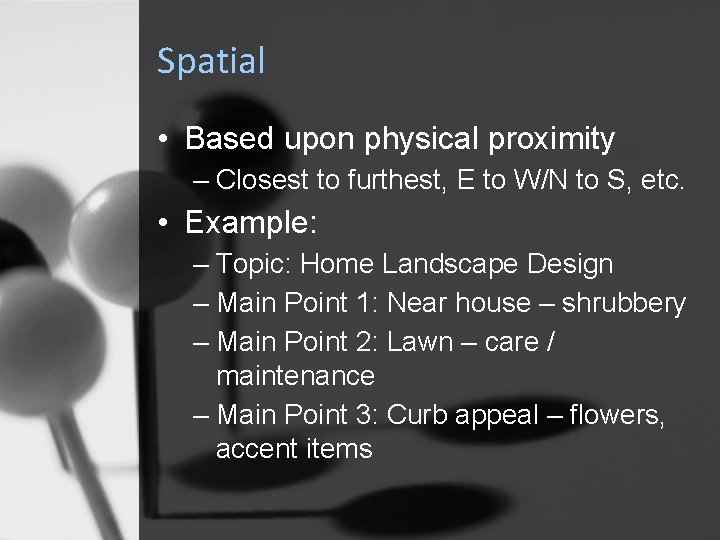 Spatial

• Based upon physical proximity
– Closest to furthest, E to W/N to S, etc.
• Example:
– Topic: Home Landscape Design
– Main Point 1: Near house – shrubbery
– Main Point 2: Lawn – care / maintenance
– Main Point 3: Curb appeal – flowers, accent items